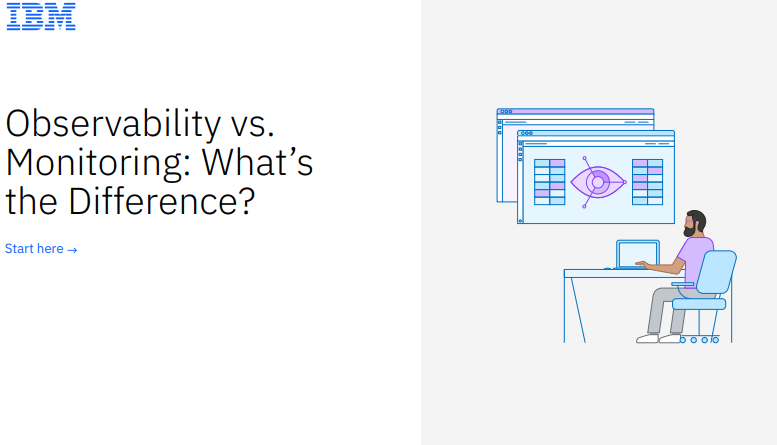 IBM

Observability vs. Monitoring: What’s the Difference?

Start here →